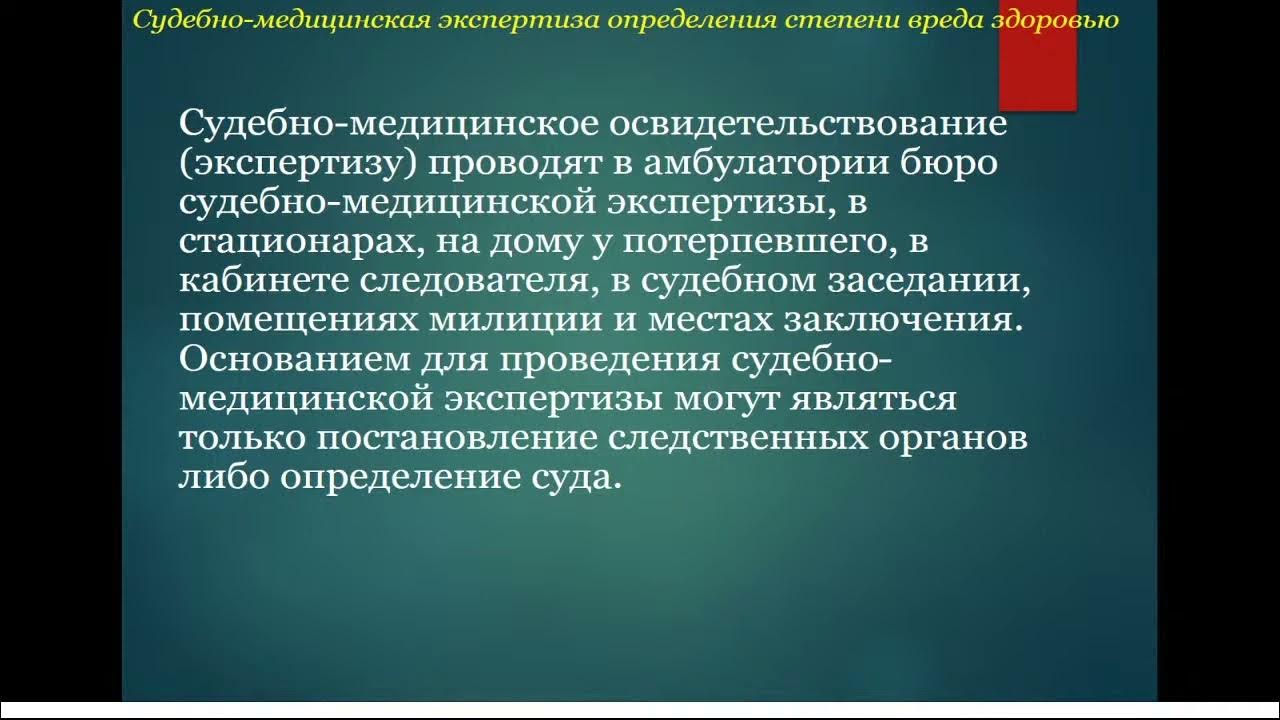 Судебно-медицинская экспертиза определения степени вреда здоровью

Судебно-медицинское освидетельствование (экспертизу) проводят в амбулатории бюро судебно-медицинской экспертизы, в стационарах, на дому у потерпевшего, в кабинете следователя, в судебном заседании, помещениях милиции и местах заключения. Основанием для проведения судебно-медицинской экспертизы могут являться только постановление следственных органов либо определение суда.